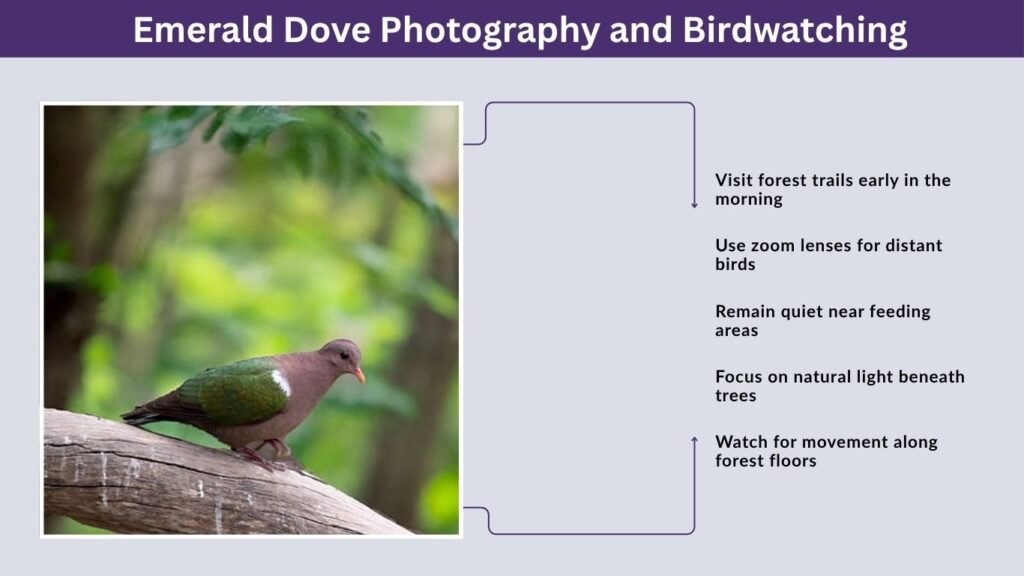 Emerald Dove Photography and Birdwatching

Visit forest trails early in the morning

Use zoom lenses for distant birds

Remain quiet near feeding areas

Focus on natural light beneath trees

Watch for movement along forest floors